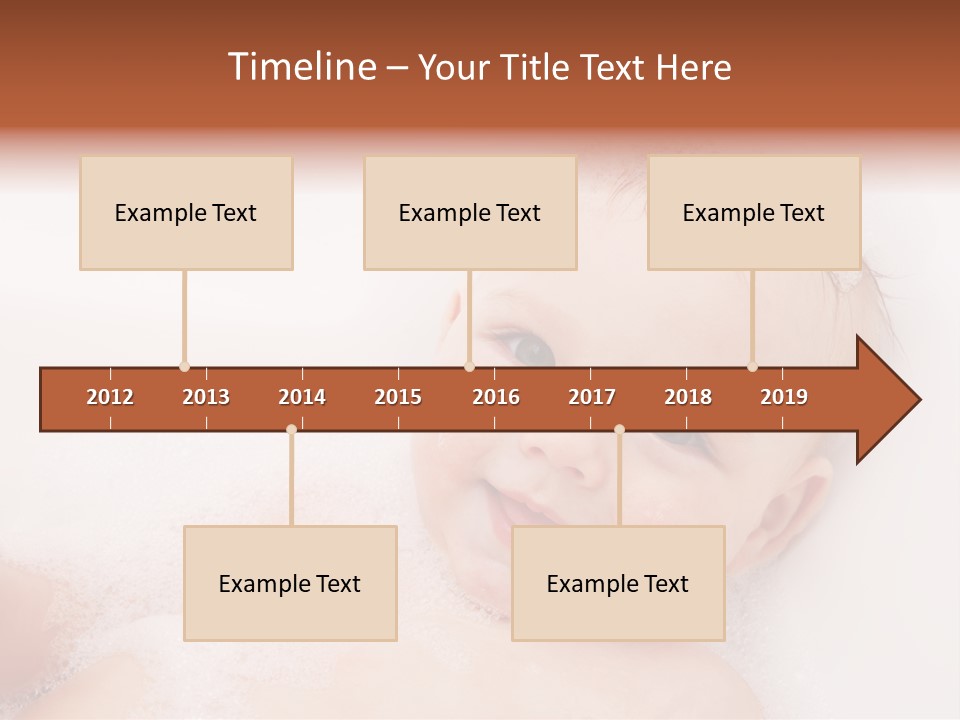 Timeline – Your Title Text Here

Example Text

Example Text

Example Text

2012 2013 2014 2015 2016 2017 2018 2019

Example Text

Example Text